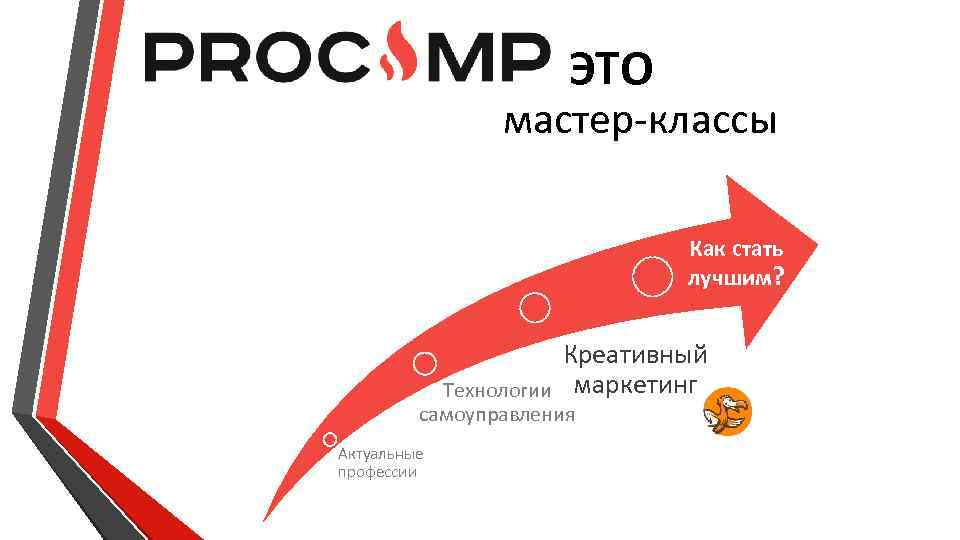 PROCAMP это

мастер-классы

Как стать лучшим?

Креативный маркетинг

Технологии самоуправления

Актуальные профессии